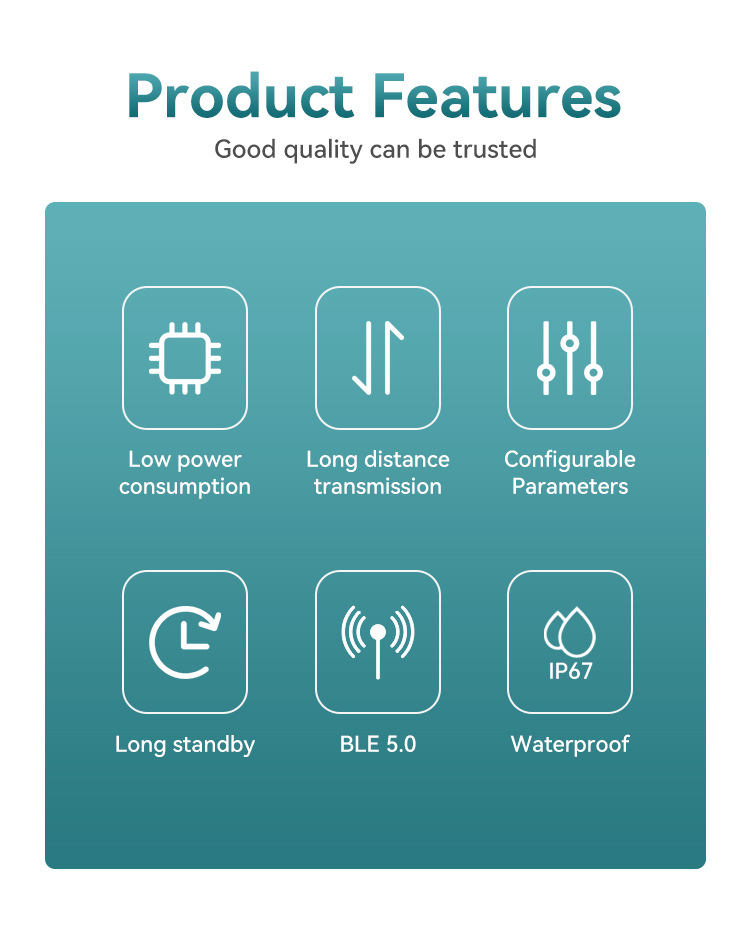 Product Features
Good quality can be trusted

Low power consumption

Long distance transmission

Configurable Parameters

Long standby

BLE 5.0

IP67
Waterproof